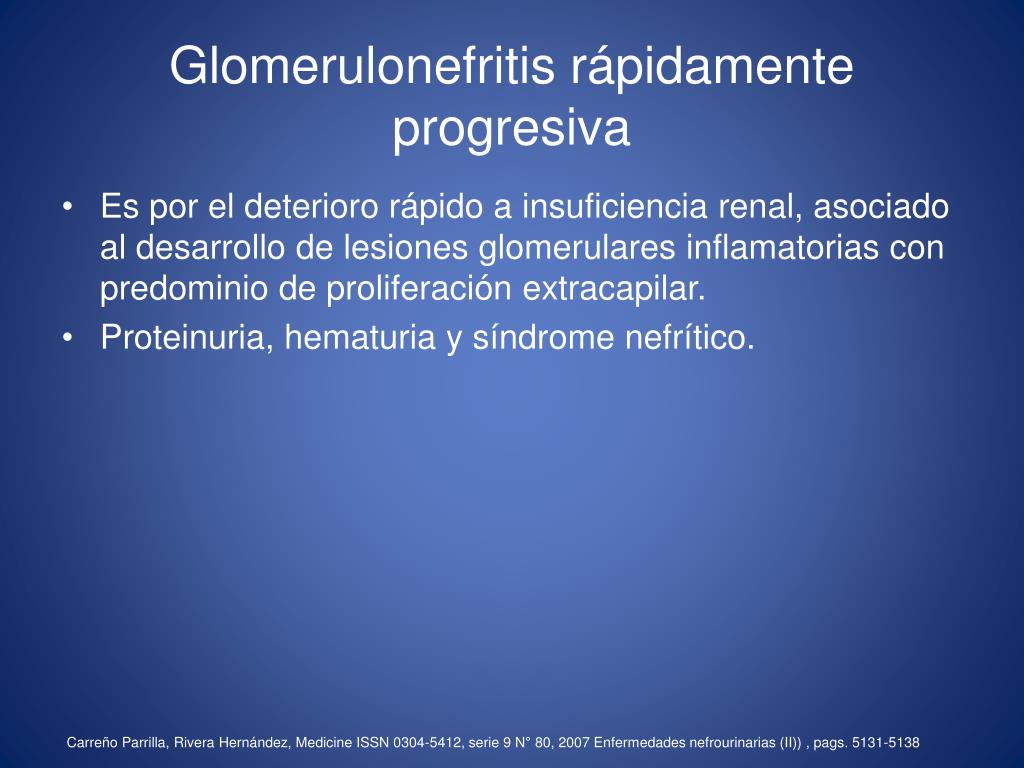 Glomerulonefritis rápidamente progresiva

• Es por el deterioro rápido a insuficiencia renal, asociado al desarrollo de lesiones glomerulares inflamatorias con predominio de proliferación extracapilar.
• Proteinuria, hematuria y síndrome nefrítico.

Carreño Parrilla, Rivera Hernández, Medicine ISSN 0304-5412, serie 9 N° 80, 2007 Enfermedades nefrourinarias (II)) , pags. 5131-5138